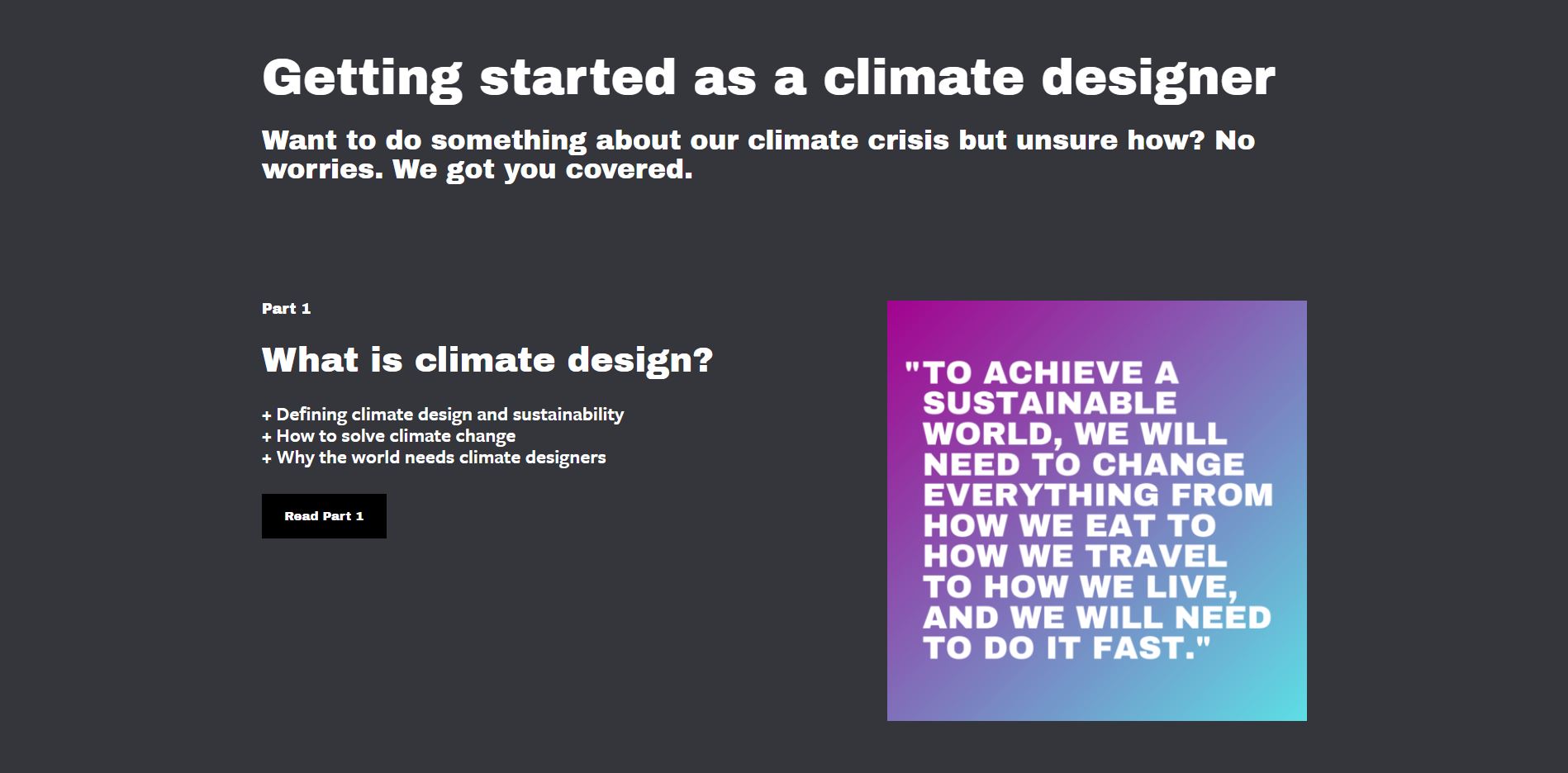 Getting started as a climate designer

Want to do something about our climate crisis but unsure how? No worries. We got you covered.

Part 1

What is climate design?

+ Defining climate design and sustainability
+ How to solve climate change
+ Why the world needs climate designers

Read Part 1

"TO ACHIEVE A SUSTAINABLE WORLD, WE WILL NEED TO CHANGE EVERYTHING FROM HOW WE EAT TO HOW WE TRAVEL TO HOW WE LIVE, AND WE WILL NEED TO DO IT FAST."